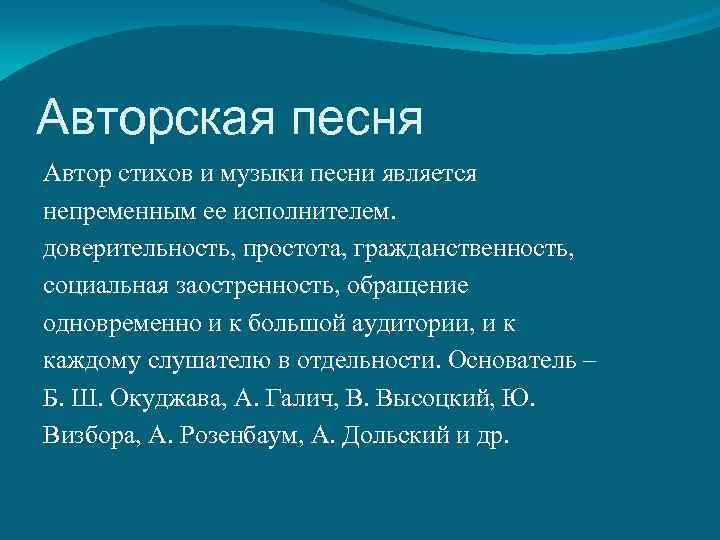 Авторская песня

Автор стихов и музыки песни является непременным ее исполнителем. доверительность, простота, гражданственность, социальная заостренность, обращение одновременно и к большой аудитории, и к каждому слушателю в отдельности. Основатель – Б. Ш. Окуджава, А. Галич, В. Высоцкий, Ю. Визбора, А. Розенбаум, А. Дольский и др.